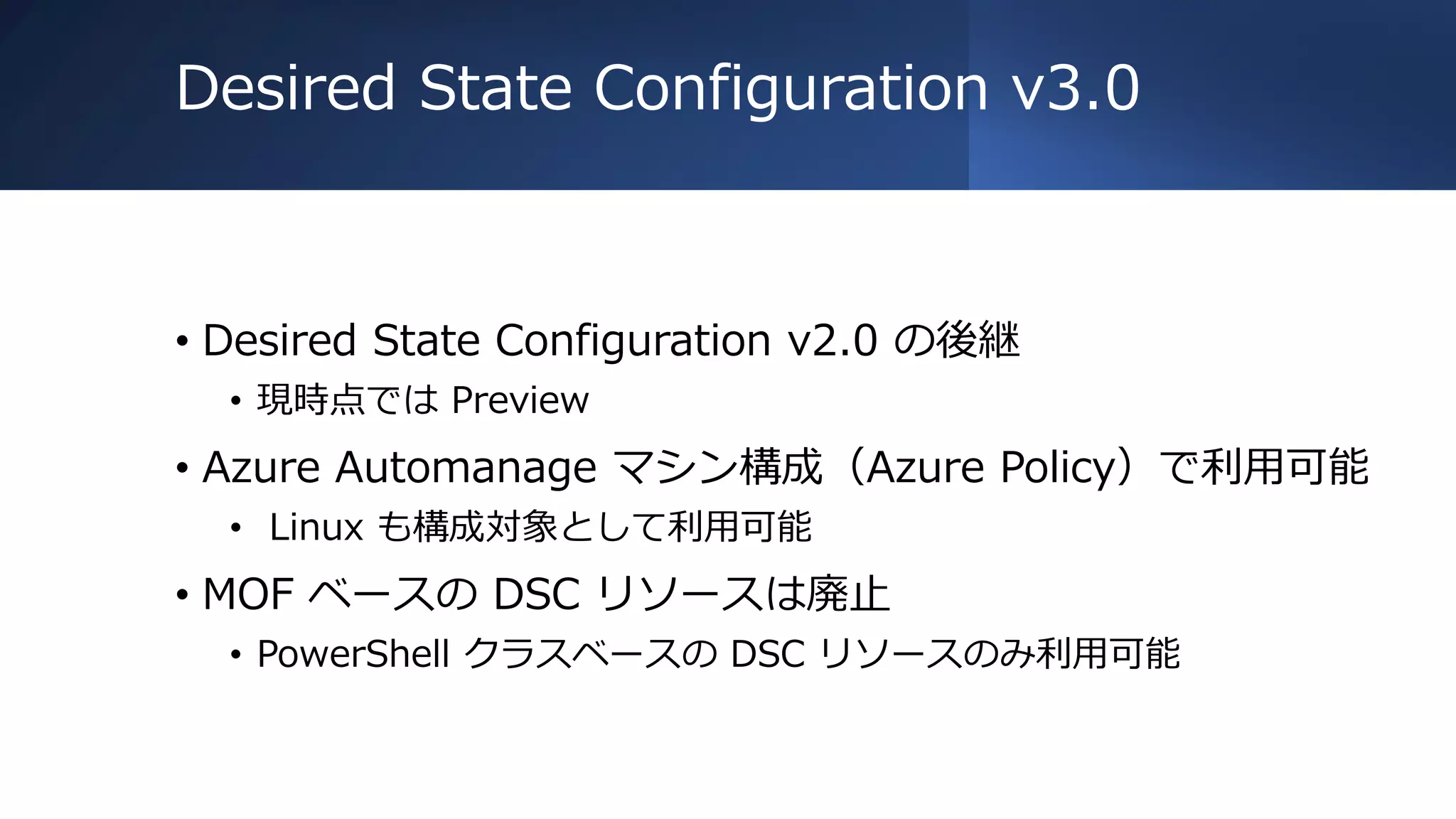 Desired State Configuration v3.0

• Desired State Configuration v2.0 の後継
  • 現時点では Preview
• Azure Automanage マシン構成（Azure Policy）で利用可能
  • Linux も構成対象として利用可能
• MOF ベースの DSC リソースは廃止
  • PowerShell クラスベースの DSC リソースのみ利用可能